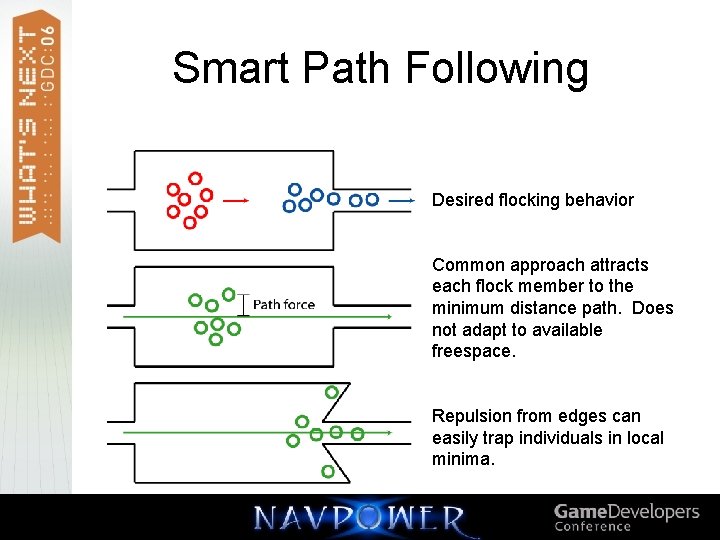 WHAT'S NEXT
GDC:06

Smart Path Following

Desired flocking behavior

Path force

Common approach attracts each flock member to the minimum distance path. Does not adapt to available freespace.

Repulsion from edges can easily trap individuals in local minima.

NAVPOWER

GameDevelopers Conference